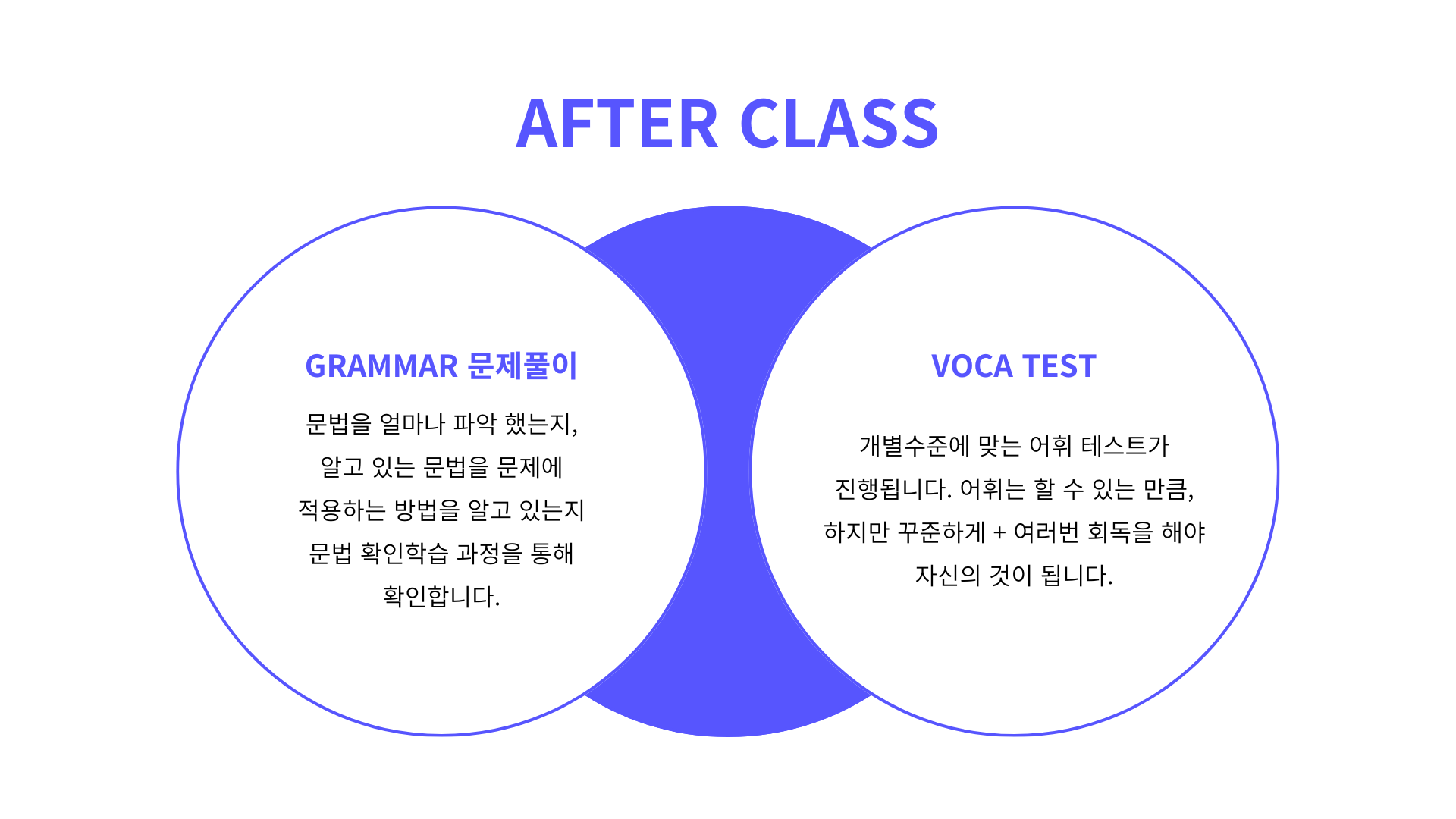 AFTER CLASS

GRAMMAR 문제풀이

문법을 얼마나 파악 했는지, 알고 있는 문법을 문제에 적용하는 방법을 알고 있는지 문법 확인학습 과정을 통해 확인합니다.

VOCA TEST

개별수준에 맞는 어휘 테스트가 진행됩니다. 어휘는 할 수 있는 만큼, 하지만 꾸준하게 + 여러번 회독을 해야 자신의 것이 됩니다.